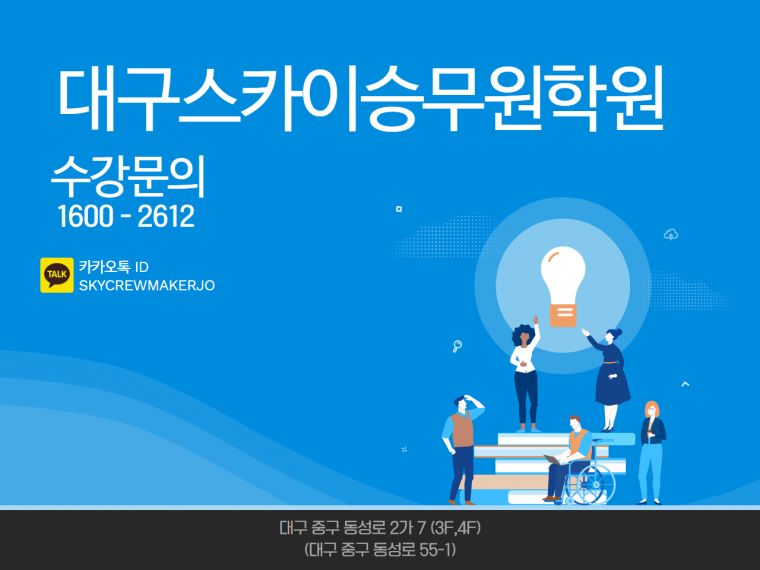 대구스카이승무원학원

수강문의
1600 - 2612

TALK
카카오톡 ID
SKYCREWMAKERJO

대구 중구 동성로 2가 7 (3F,4F)
(대구 중구 동성로 55-1)